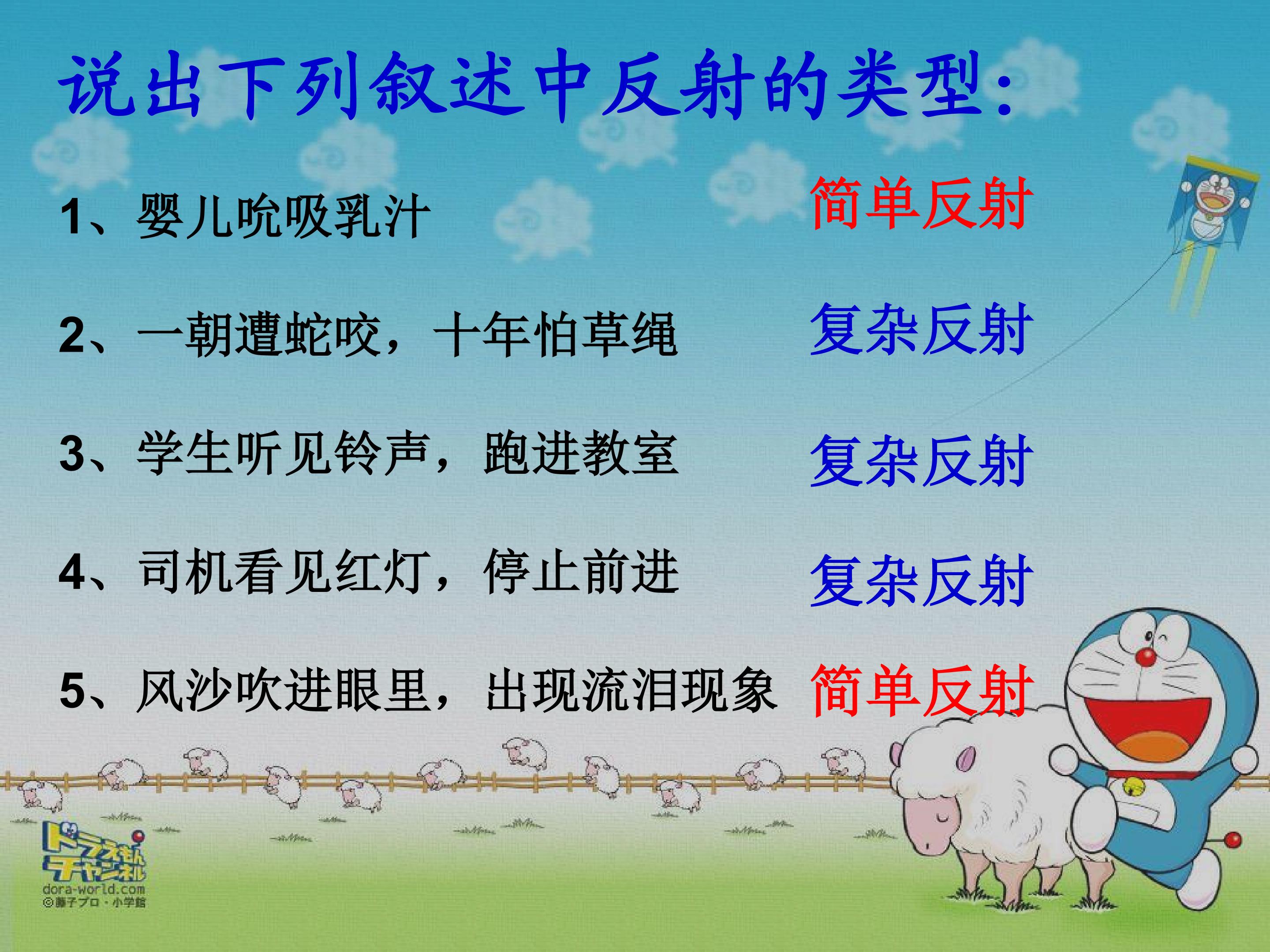 说出下列叙述中反射的类型:

1、婴儿吮吸乳汁 简单反射

2、一朝遭蛇咬，十年怕草绳 复杂反射

3、学生听见铃声，跑进教室 复杂反射

4、司机看见红灯，停止前进 复杂反射

5、风沙吹进眼里，出现流泪现象 简单反射

ドラえもんチャンネル
dora-world.com
©藤子プロ・小学館